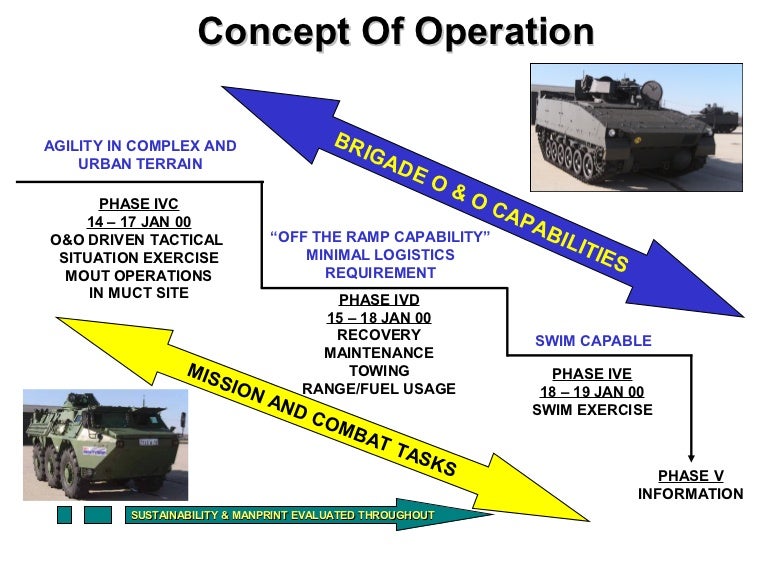 Concept Of Operation

BRIGADE O & O CAPABILITIES

AGILITY IN COMPLEX AND URBAN TERRAIN

PHASE IVC
14 – 17 JAN 00
O&O DRIVEN TACTICAL SITUATION EXERCISE
MOUT OPERATIONS IN MUCT SITE

"OFF THE RAMP CAPABILITY"
MINIMAL LOGISTICS REQUIREMENT

PHASE IVD
15 – 18 JAN 00
RECOVERY
MAINTENANCE
TOWING
RANGE/FUEL USAGE

SWIM CAPABLE

PHASE IVE
18 – 19 JAN 00
SWIM EXERCISE

MISSION AND COMBAT TASKS

PHASE V
INFORMATION

SUSTAINABILITY & MANPRINT EVALUATED THROUGHOUT